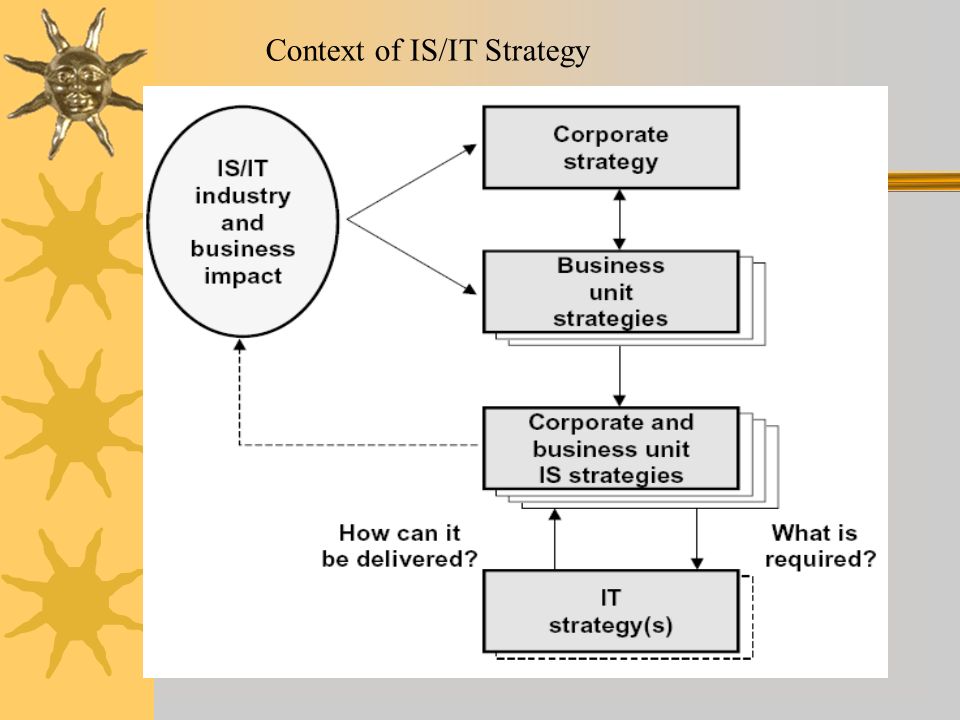 Context of IS/IT Strategy

IS/IT industry and business impact

Corporate strategy

Business unit strategies

Corporate and business unit IS strategies

How can it be delivered?

What is required?

IT strategy(s)